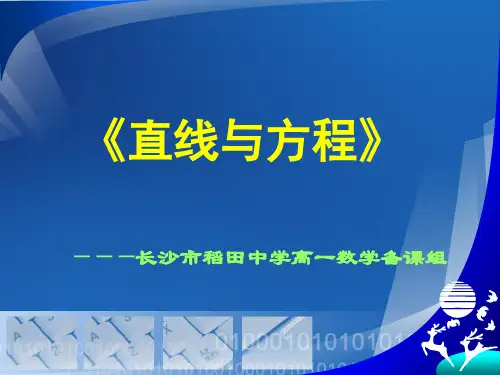 《直线与方程》

———长沙市稻田中学高一数学备课组

010001010101010